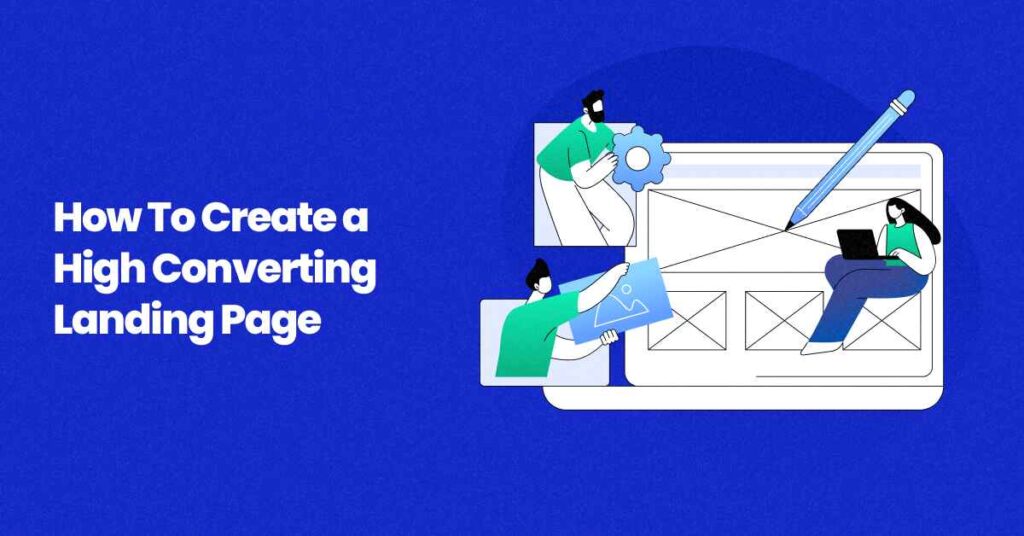 How To Create a High Converting Landing Page